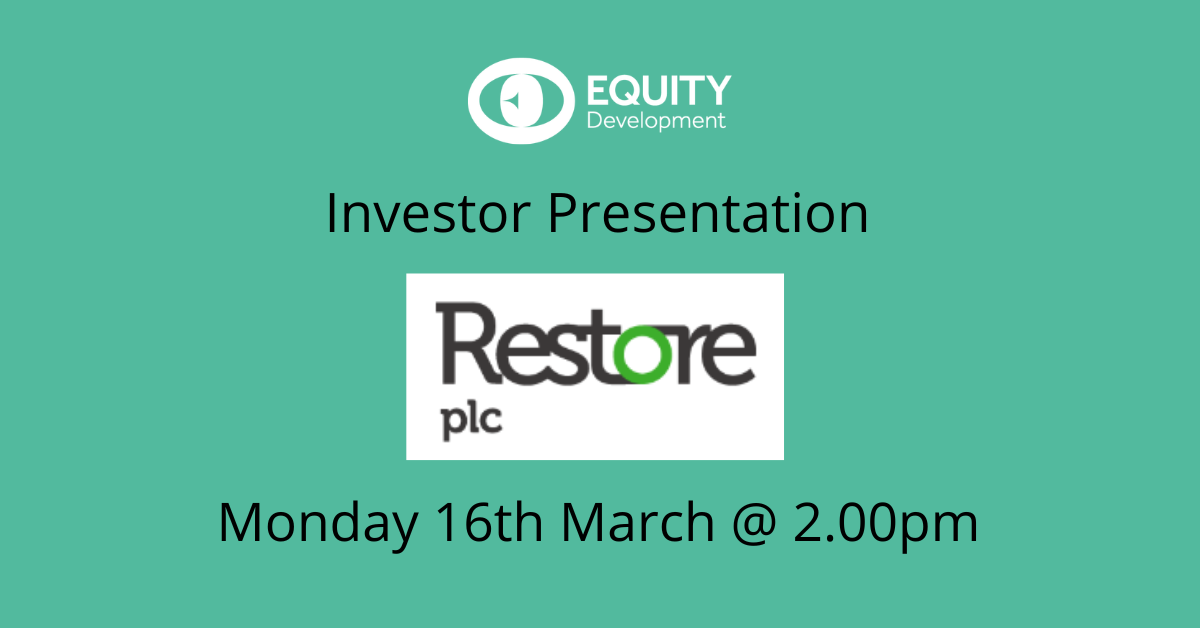 EQUITY
Development

Investor Presentation

Restore
plc

Monday 16th March @ 2.00pm